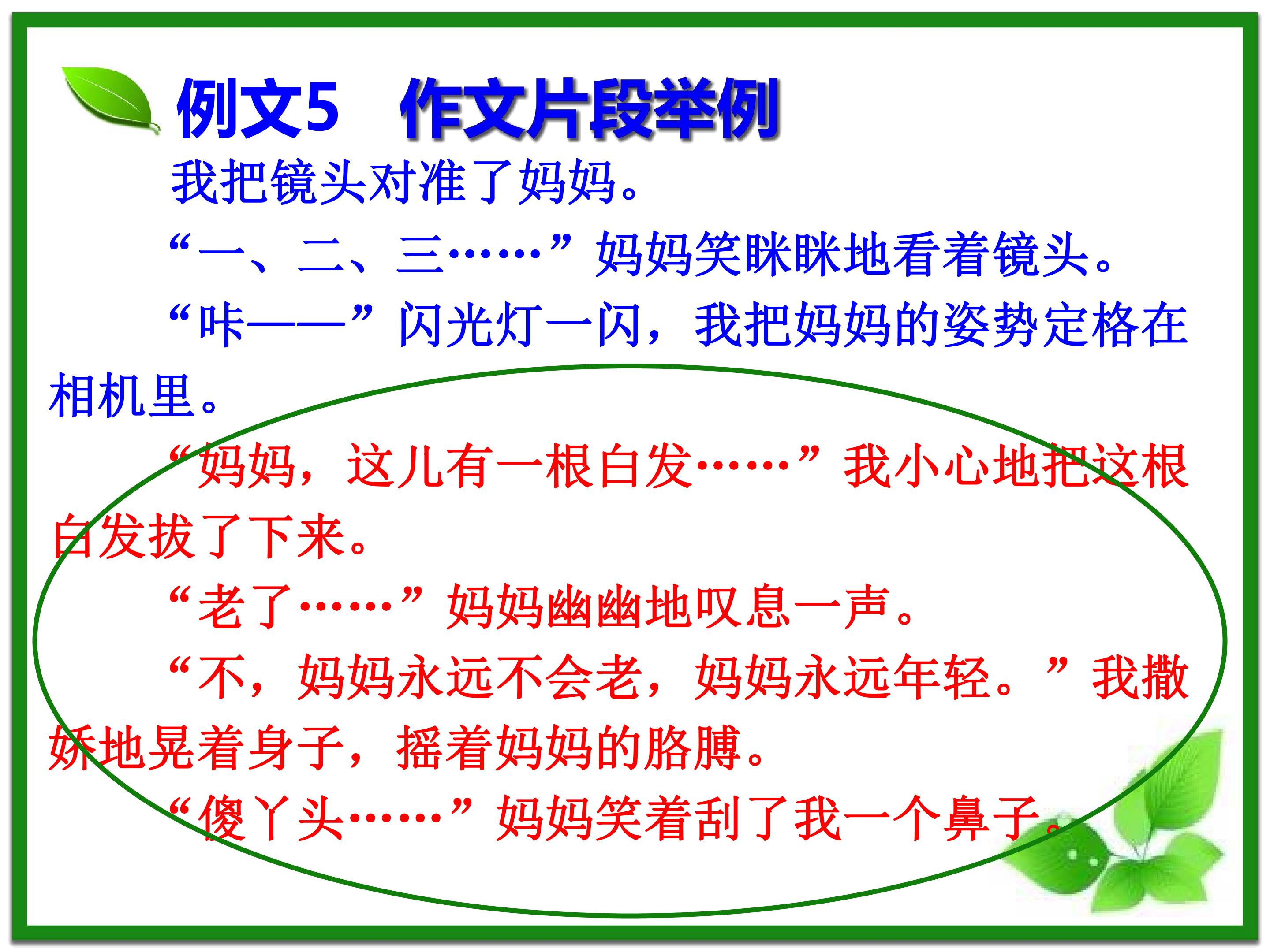 例文5　作文片段举例

我把镜头对准了妈妈。

“一、二、三……”妈妈笑眯眯地看着镜头。

“咔——”闪光灯一闪，我把妈妈的姿势定格在相机里。

“妈妈，这儿有一根白发……”我小心地把这根白发拔了下来。

“老了……”妈妈幽幽地叹息一声。

“不，妈妈永远不会老，妈妈永远年轻。”我撒娇地晃着身子，摇着妈妈的胳膊。

“傻丫头……”妈妈笑着刮了我一个鼻子。